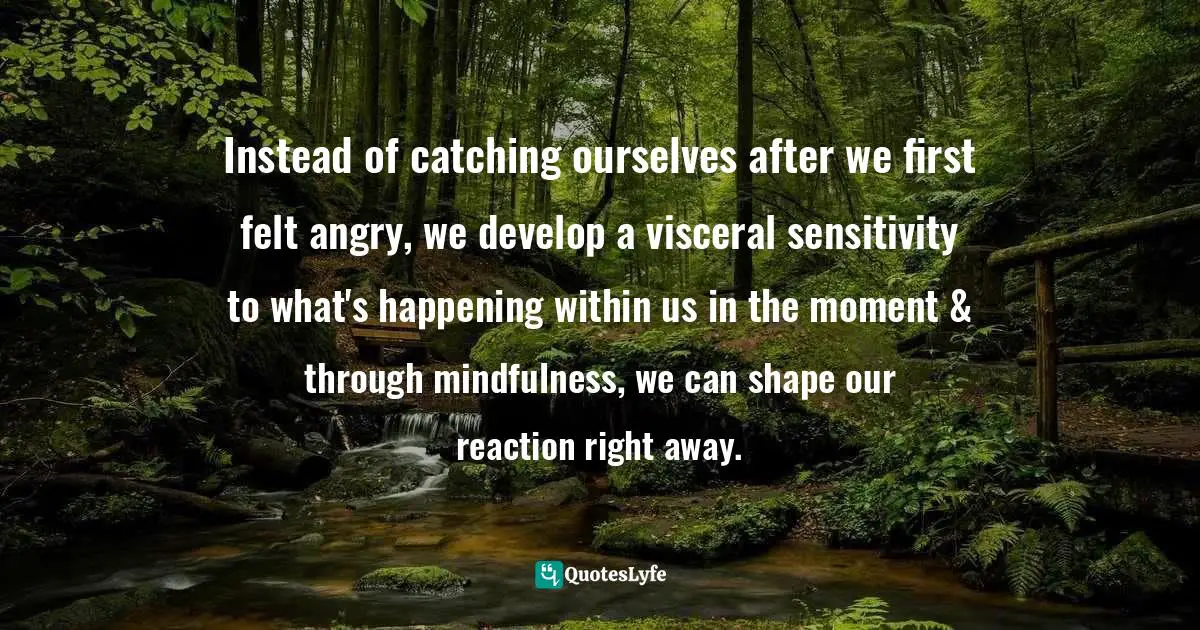 Instead of catching ourselves after we first felt angry, we develop a visceral sensitivity to what's happening within us in the moment & through mindfulness, we can shape our reaction right away.

QuotesLyfe